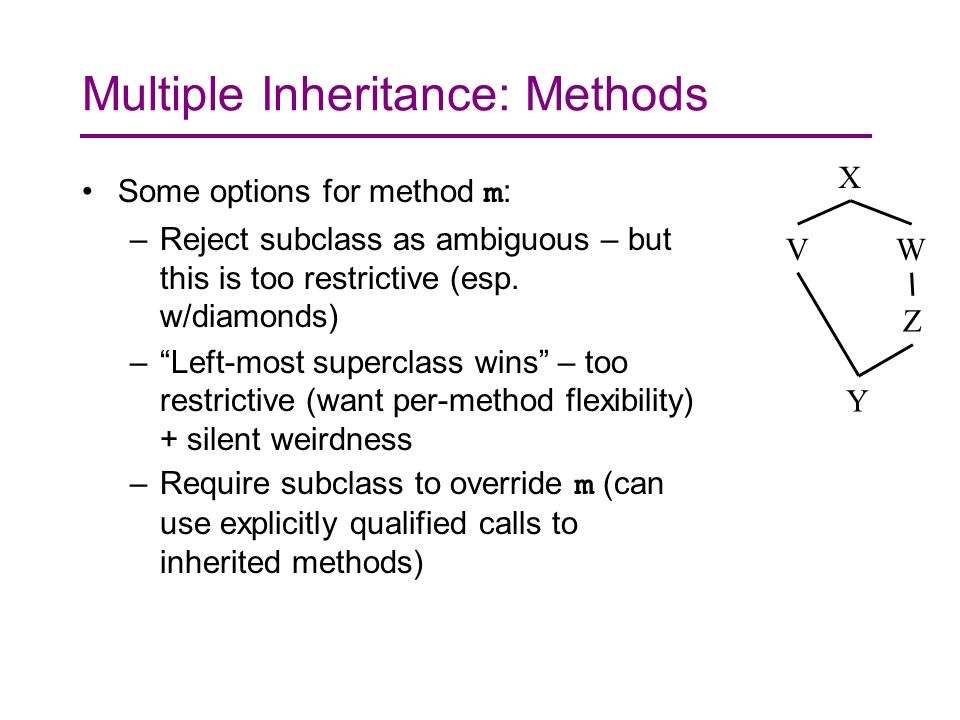 Multiple Inheritance: Methods

• Some options for method m:
– Reject subclass as ambiguous – but this is too restrictive (esp. w/diamonds)
– “Left-most superclass wins” – too restrictive (want per-method flexibility) + silent weirdness
– Require subclass to override m (can use explicitly qualified calls to inherited methods)

X
V
W
Z
Y